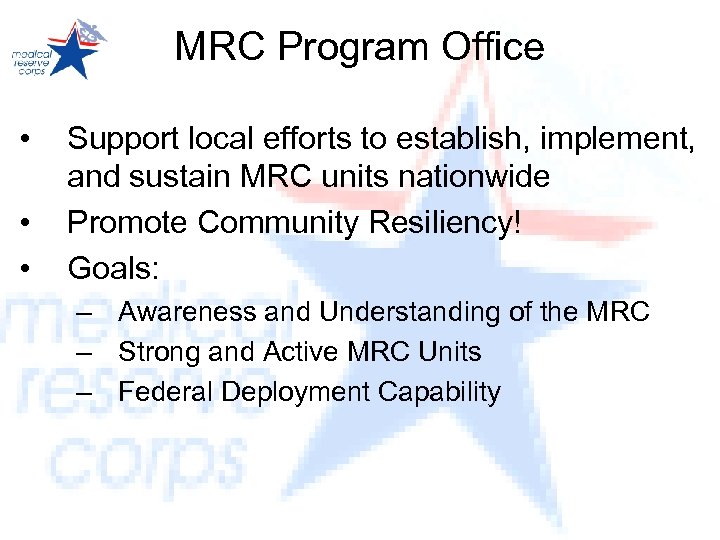 medical reserve corps

MRC Program Office

• Support local efforts to establish, implement, and sustain MRC units nationwide
• Promote Community Resiliency!
• Goals:
– Awareness and Understanding of the MRC
– Strong and Active MRC Units
– Federal Deployment Capability

medical reserve corps